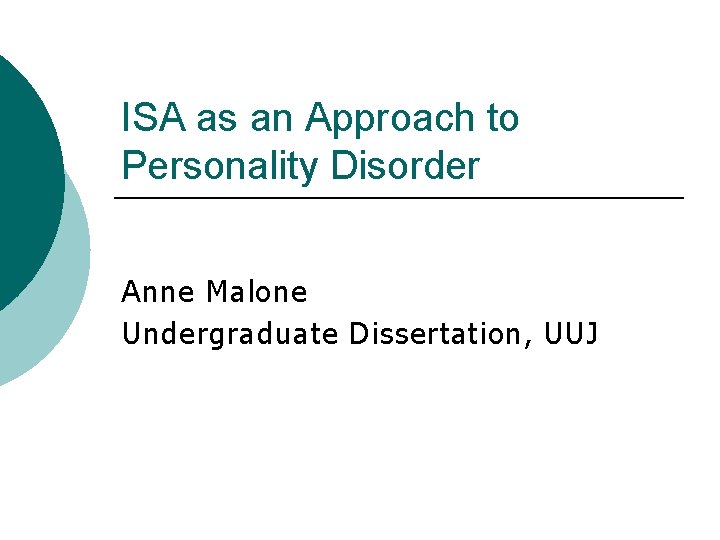 ISA as an Approach to Personality Disorder

Anne Malone
Undergraduate Dissertation, UUJ